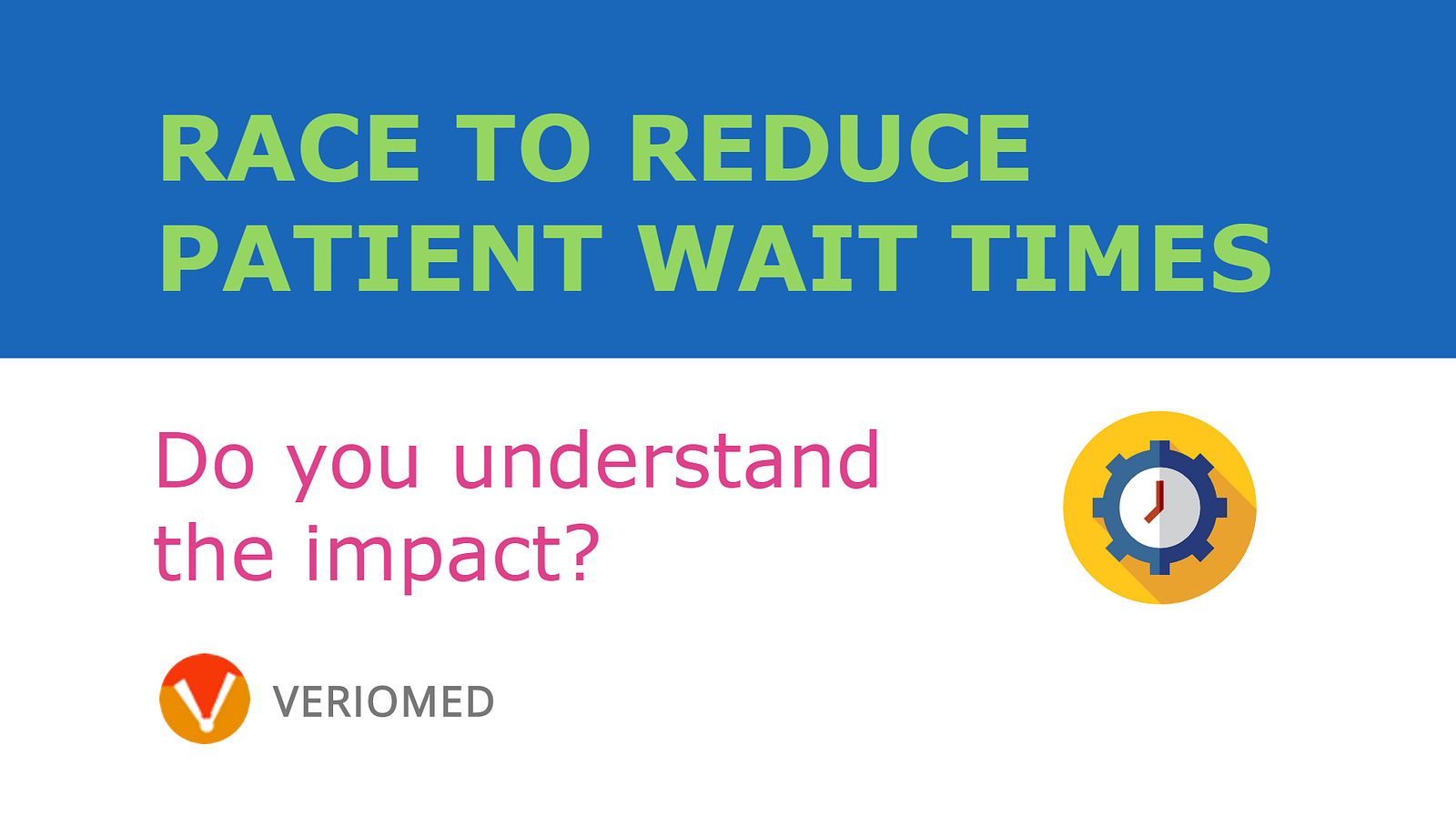 RACE TO REDUCE PATIENT WAIT TIMES

Do you understand the impact?

VERIOMED